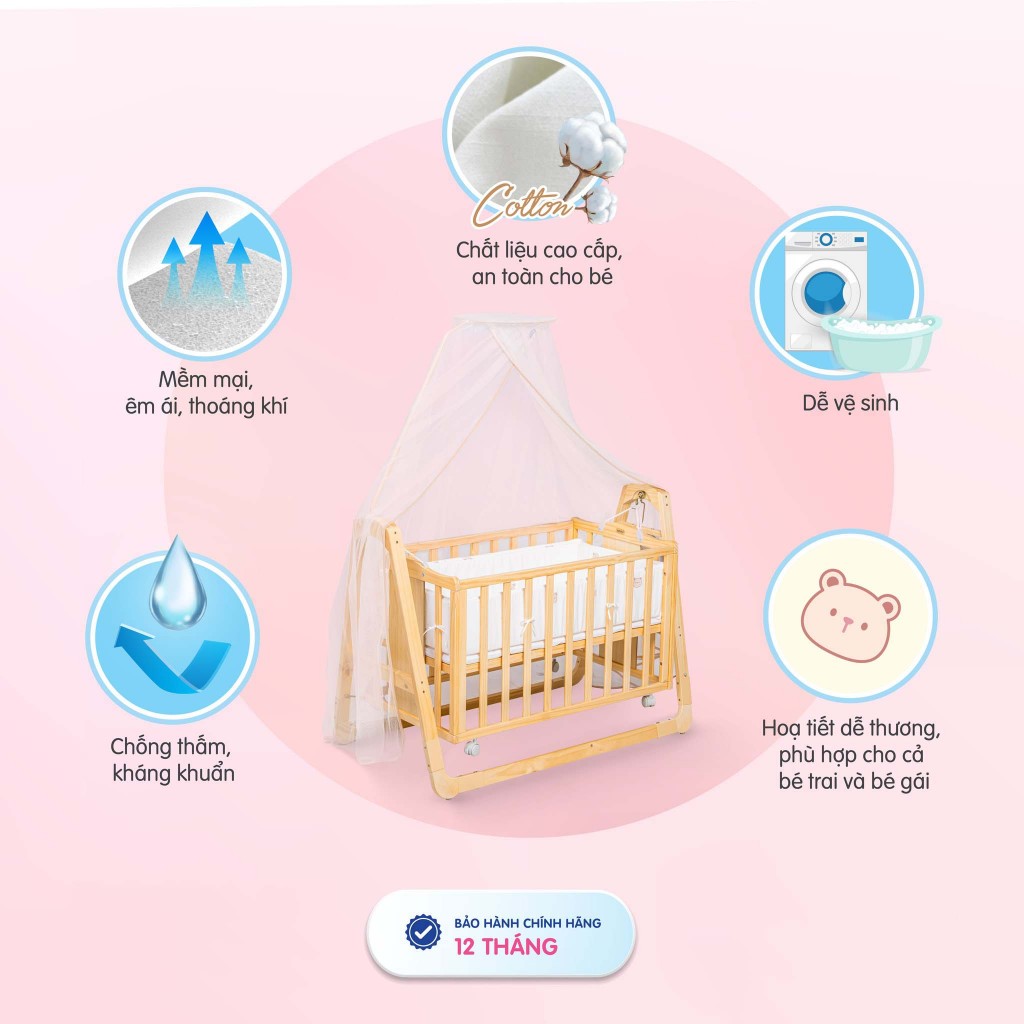 Cotton

Chất liệu cao cấp, an toàn cho bé

Mềm mại, êm ái, thoáng khí

Dễ vệ sinh

Chống thấm, kháng khuẩn

Hoạ tiết dễ thương, phù hợp cho cả bé trai và bé gái

BẢO HÀNH CHÍNH HÃNG
12 THÁNG